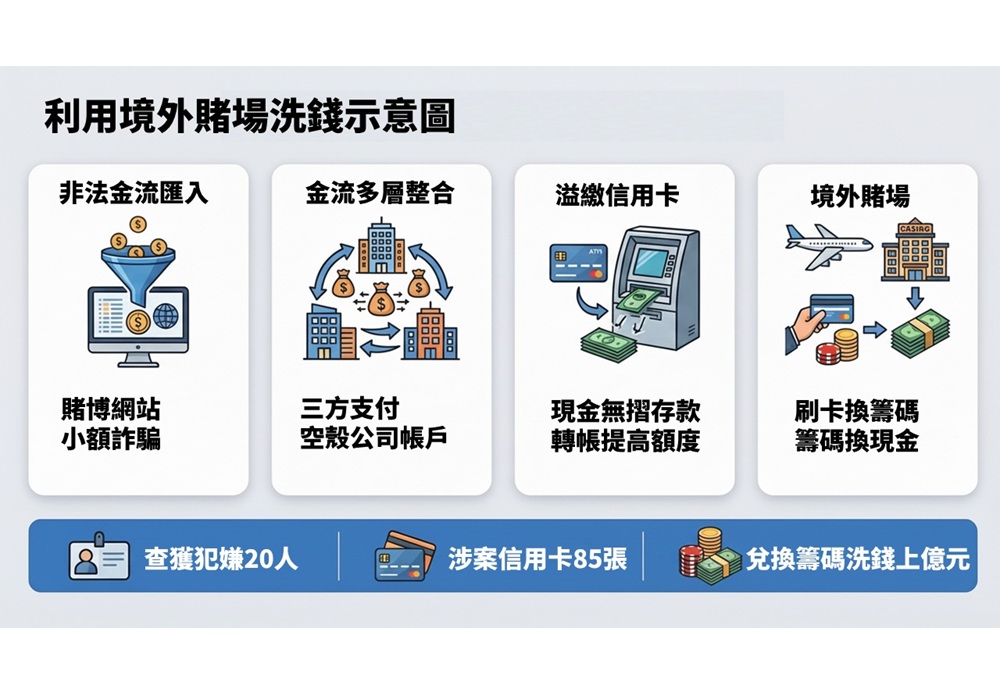 利用境外賭場洗錢示意圖

非法金流匯入

賭博網站
小額詐騙

金流多層整合

三方支付
空殼公司帳戶

溢繳信用卡

ATM

現金無摺存款
轉帳提高額度

境外賭場

CASINO

刷卡換籌碼
籌碼換現金

查獲犯嫌20人

涉案信用卡85張

兌換籌碼洗錢上億元